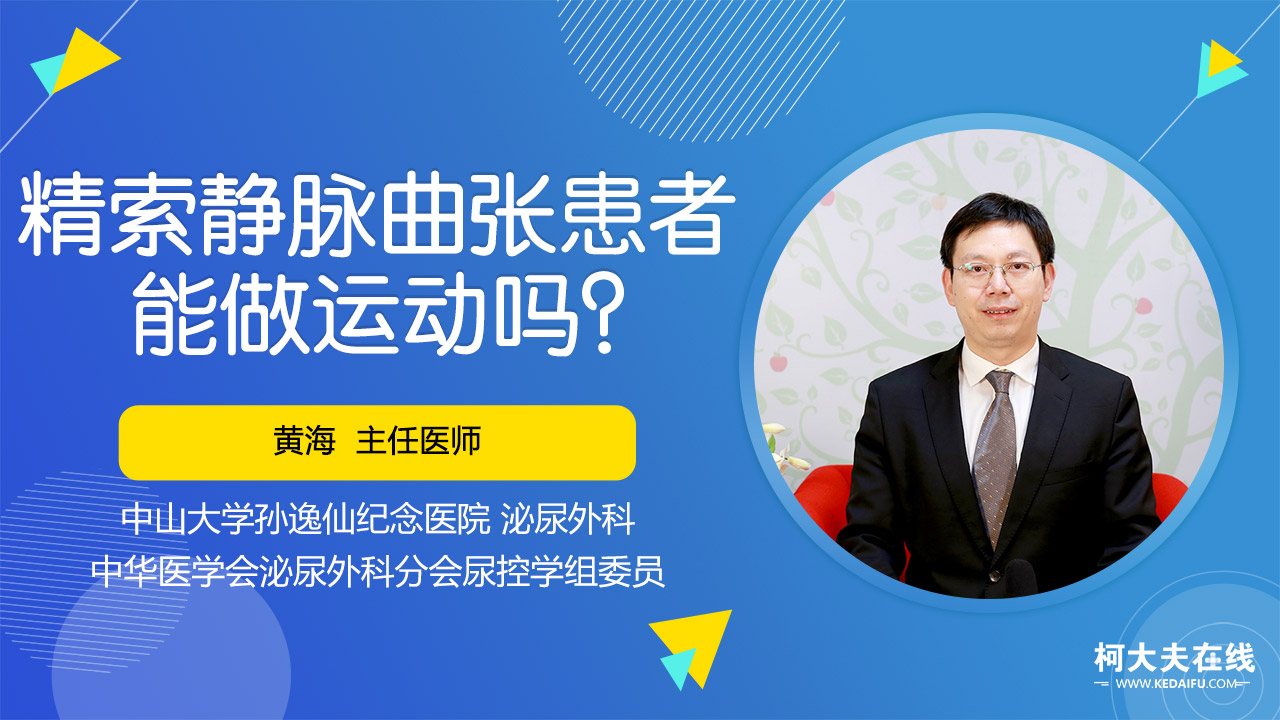 精索静脉曲张患者能做运动吗?

黄海 主任医师

中山大学孙逸仙纪念医院 泌尿外科
中华医学会泌尿外科分会尿控学组委员

柯大夫在线
WWW.KEDAIFU.COM